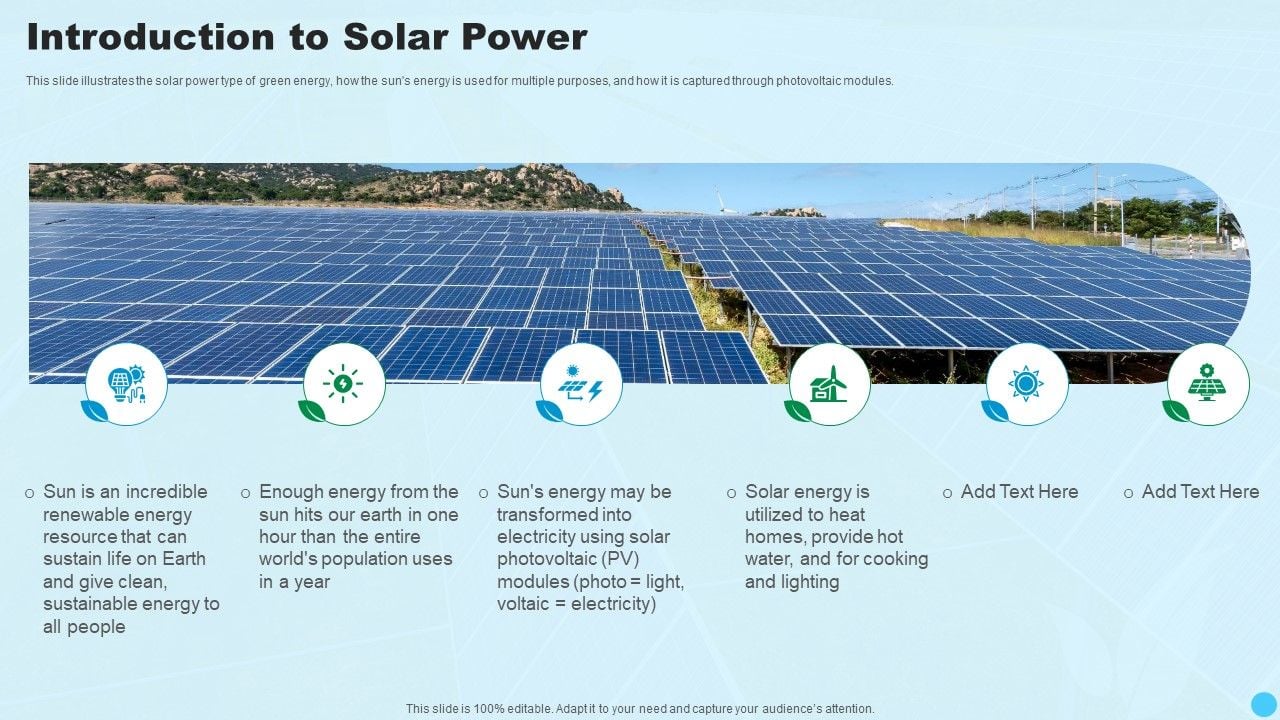 Introduction to Solar Power

This slide illustrates the solar power type of green energy, how the sun's energy is used for multiple purposes, and how it is captured through photovoltaic modules.

o Sun is an incredible renewable energy resource that can sustain life on Earth and give clean, sustainable energy to all people

o Enough energy from the sun hits our earth in one hour than the entire world's population uses in a year

o Sun's energy may be transformed into electricity using solar photovoltaic (PV) modules (photo = light, voltaic = electricity)

o Solar energy is utilized to heat homes, provide hot water, and for cooking and lighting

o Add Text Here

o Add Text Here

This slide is 100% editable. Adapt it to your need and capture your audience's attention.